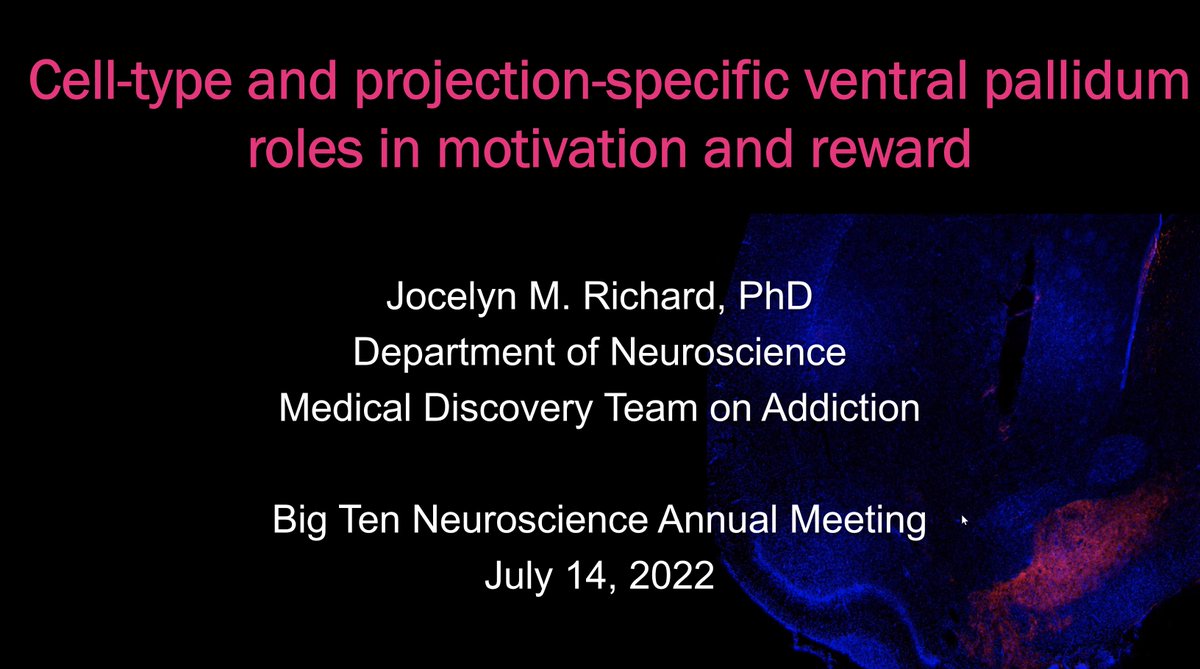 Cell-type and projection-specific ventral pallidum roles in motivation and reward

Jocelyn M. Richard, PhD
Department of Neuroscience
Medical Discovery Team on Addiction

Big Ten Neuroscience Annual Meeting
July 14, 2022